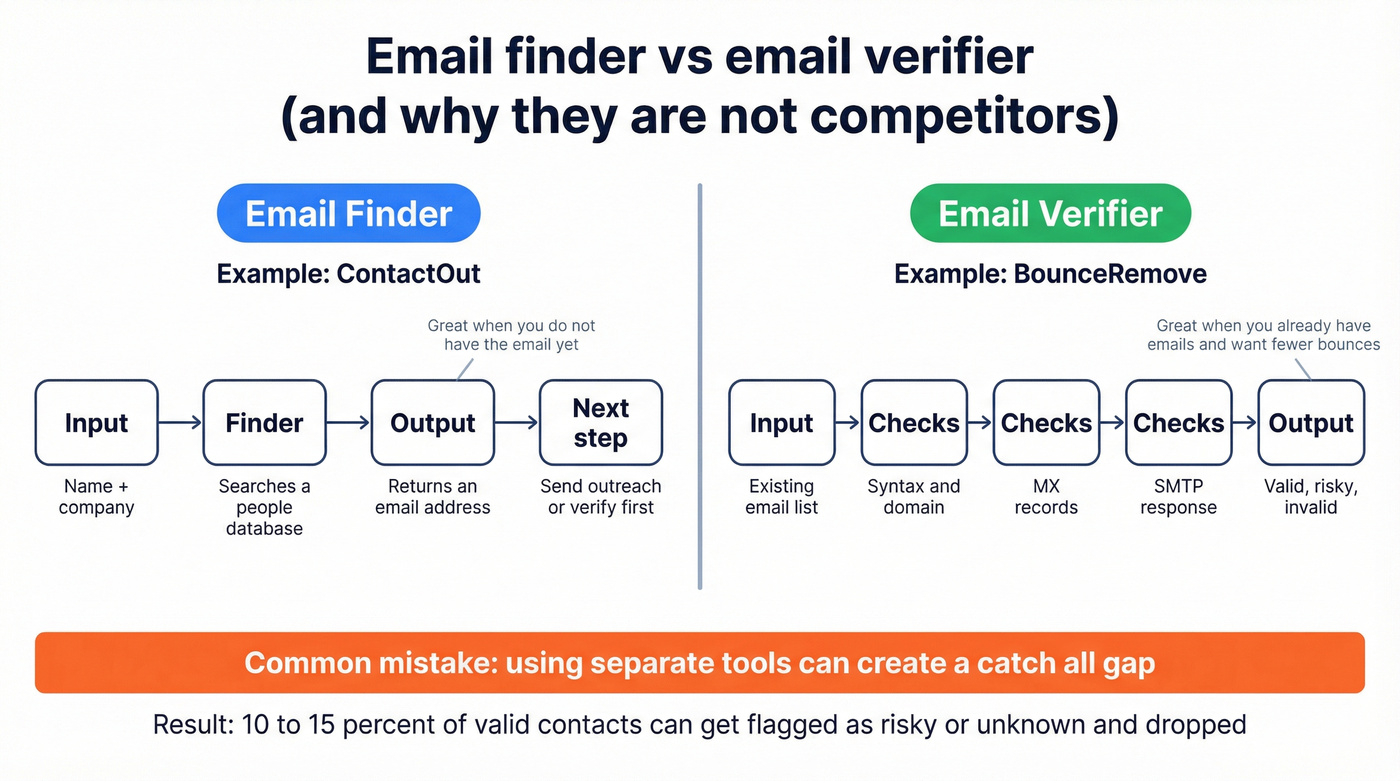 Email finder vs email verifier
(and why they are not competitors)

Email Finder

Example: ContactOut

Great when you do not have the email yet

Input
Name + company

Finder
Searches a people database

Output
Returns an email address

Next step
Send outreach or verify first

Email Verifier

Example: BounceRemove

Great when you already have emails and want fewer bounces

Input
Existing email list

Checks
Syntax and domain

Checks
MX records

Checks
SMTP response

Output
Valid, risky, invalid

Common mistake: using separate tools can create a catch all gap

Result: 10 to 15 percent of valid contacts can get flagged as risky or unknown and dropped